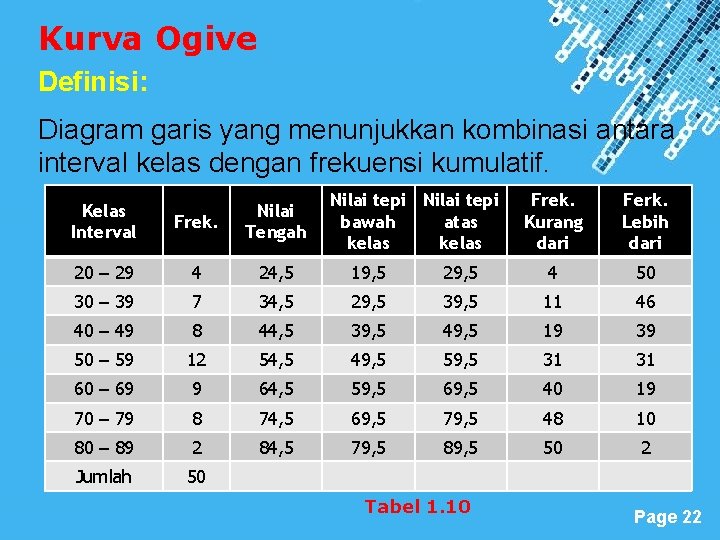 Kurva Ogive

Definisi:

Diagram garis yang menunjukkan kombinasi antara interval kelas dengan frekuensi kumulatif.

| Kelas Interval | Frek. | Nilai Tengah | Nilai tepi bawah kelas | Nilai tepi atas kelas | Frek. Kurang dari | Ferk. Lebih dari |
|---|---|---|---|---|---|---|
| 20 – 29 | 4 | 24,5 | 19,5 | 29,5 | 4 | 50 |
| 30 – 39 | 7 | 34,5 | 29,5 | 39,5 | 11 | 46 |
| 40 – 49 | 8 | 44,5 | 39,5 | 49,5 | 19 | 39 |
| 50 – 59 | 12 | 54,5 | 49,5 | 59,5 | 31 | 31 |
| 60 – 69 | 9 | 64,5 | 59,5 | 69,5 | 40 | 19 |
| 70 – 79 | 8 | 74,5 | 69,5 | 79,5 | 48 | 10 |
| 80 – 89 | 2 | 84,5 | 79,5 | 89,5 | 50 | 2 |
| Jumlah | 50 | | | | | |

Tabel 1.10

Page 22